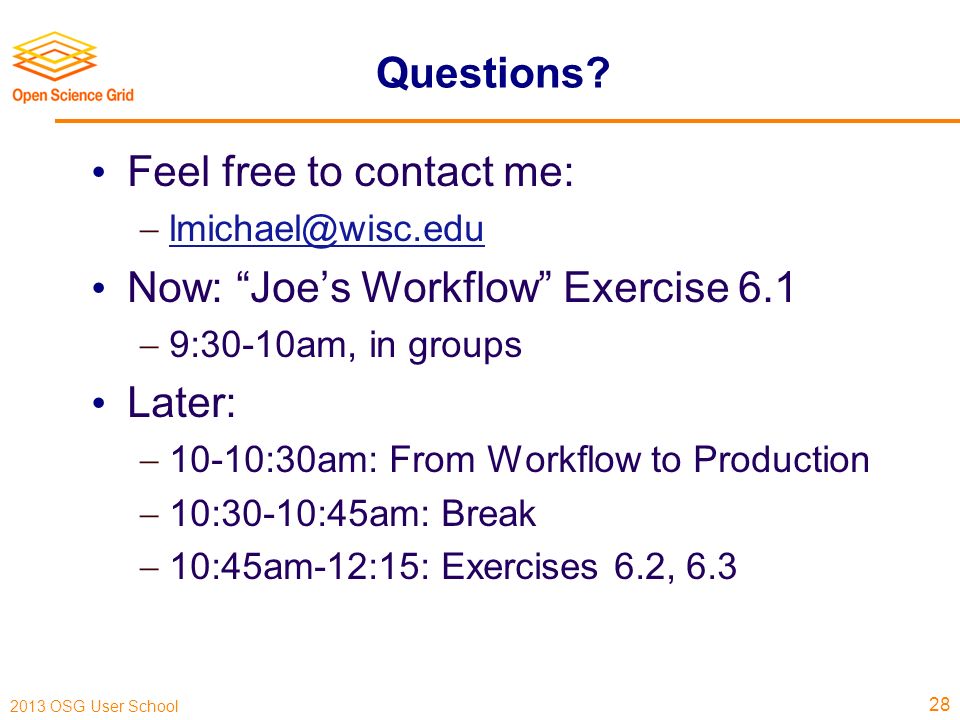 Open Science Grid

Questions?

• Feel free to contact me:
– lmichael@wisc.edu
• Now: “Joe’s Workflow” Exercise 6.1
– 9:30-10am, in groups
• Later:
– 10-10:30am: From Workflow to Production
– 10:30-10:45am: Break
– 10:45am-12:15: Exercises 6.2, 6.3

2013 OSG User School

28